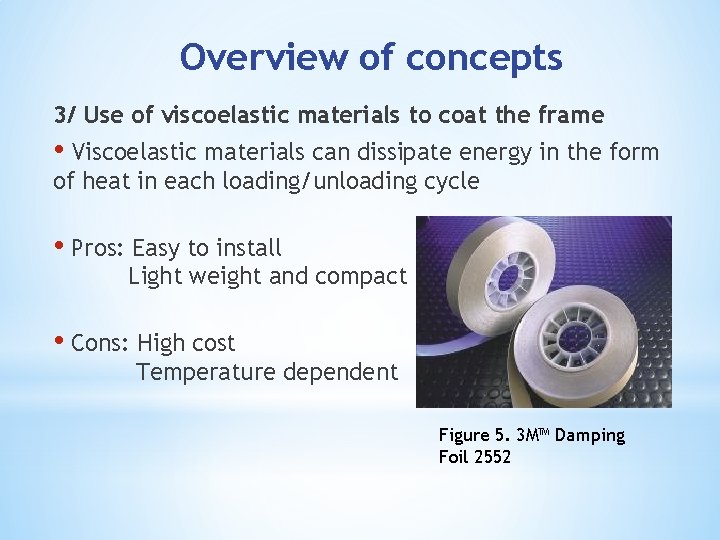 Overview of concepts

3/ Use of viscoelastic materials to coat the frame

• Viscoelastic materials can dissipate energy in the form of heat in each loading/unloading cycle

• Pros: Easy to install
Light weight and compact

• Cons: High cost
Temperature dependent

Figure 5. 3M™ Damping Foil 2552